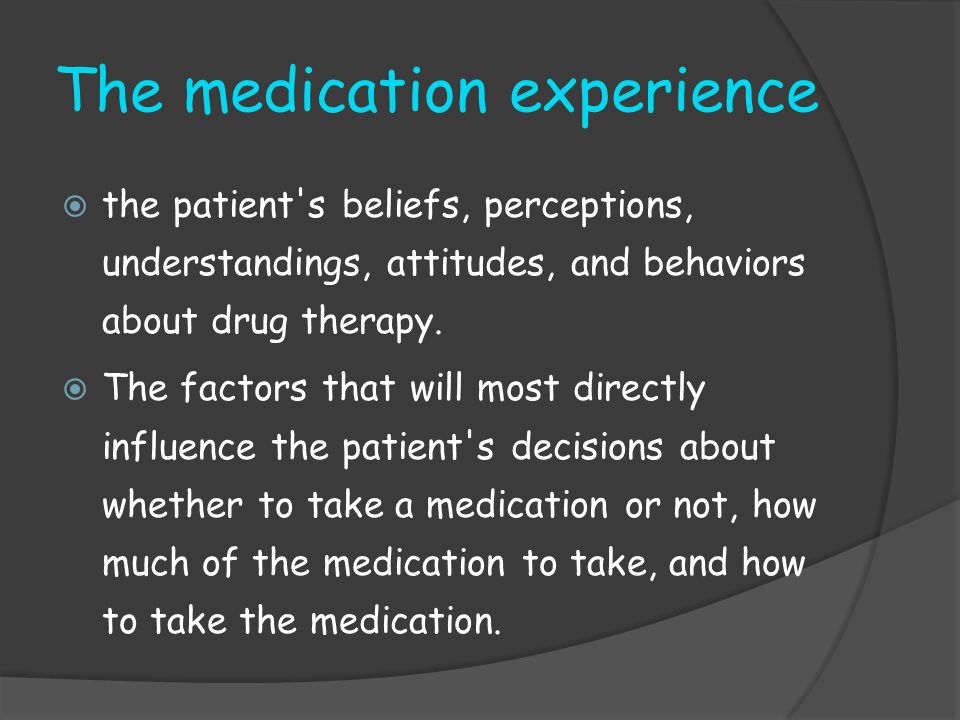 The medication experience

the patient's beliefs, perceptions, understandings, attitudes, and behaviors about drug therapy.

The factors that will most directly influence the patient's decisions about whether to take a medication or not, how much of the medication to take, and how to take the medication.